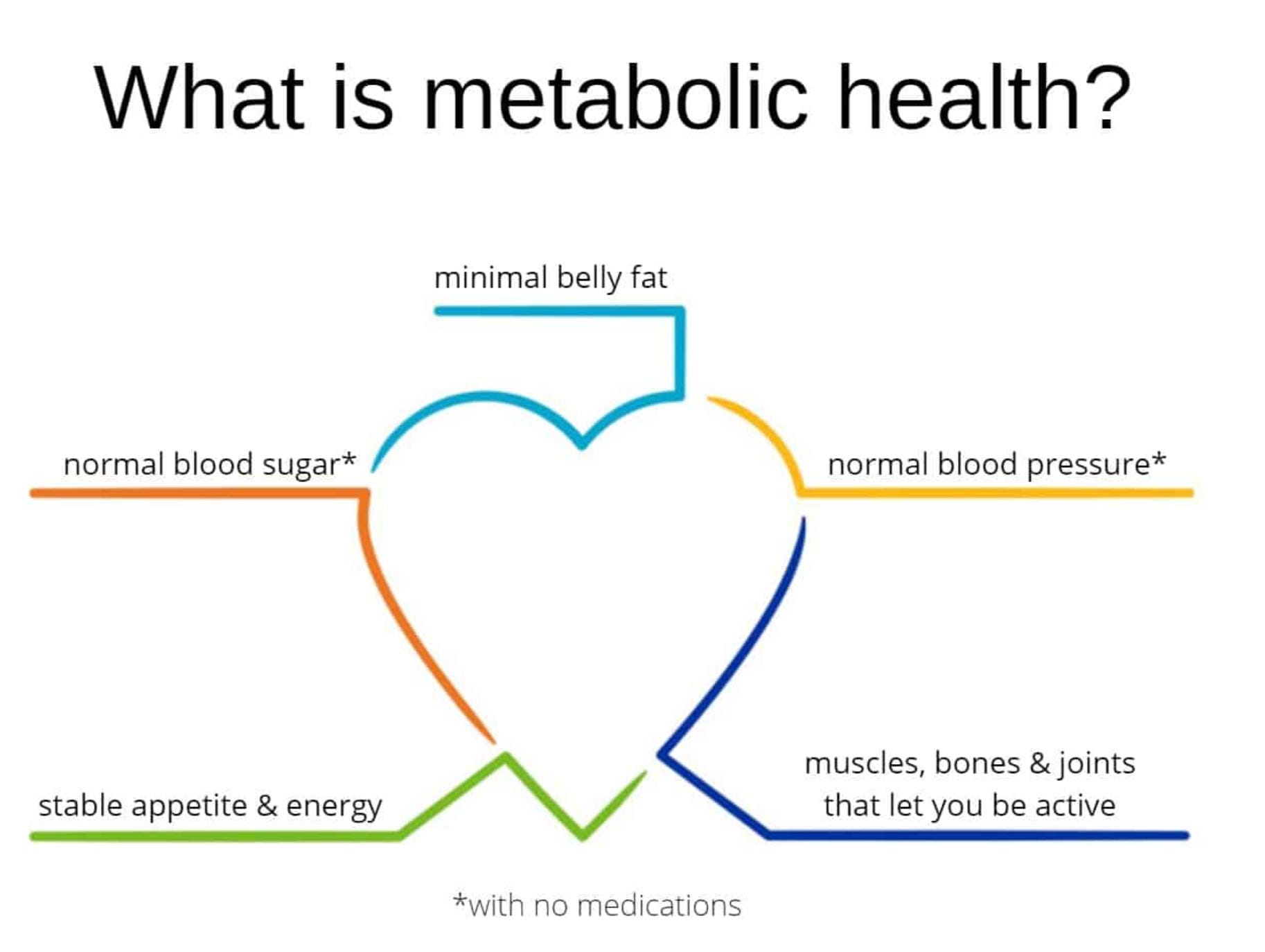 What is metabolic health?

minimal belly fat

normal blood sugar*

normal blood pressure*

stable appetite & energy

muscles, bones & joints that let you be active

*with no medications